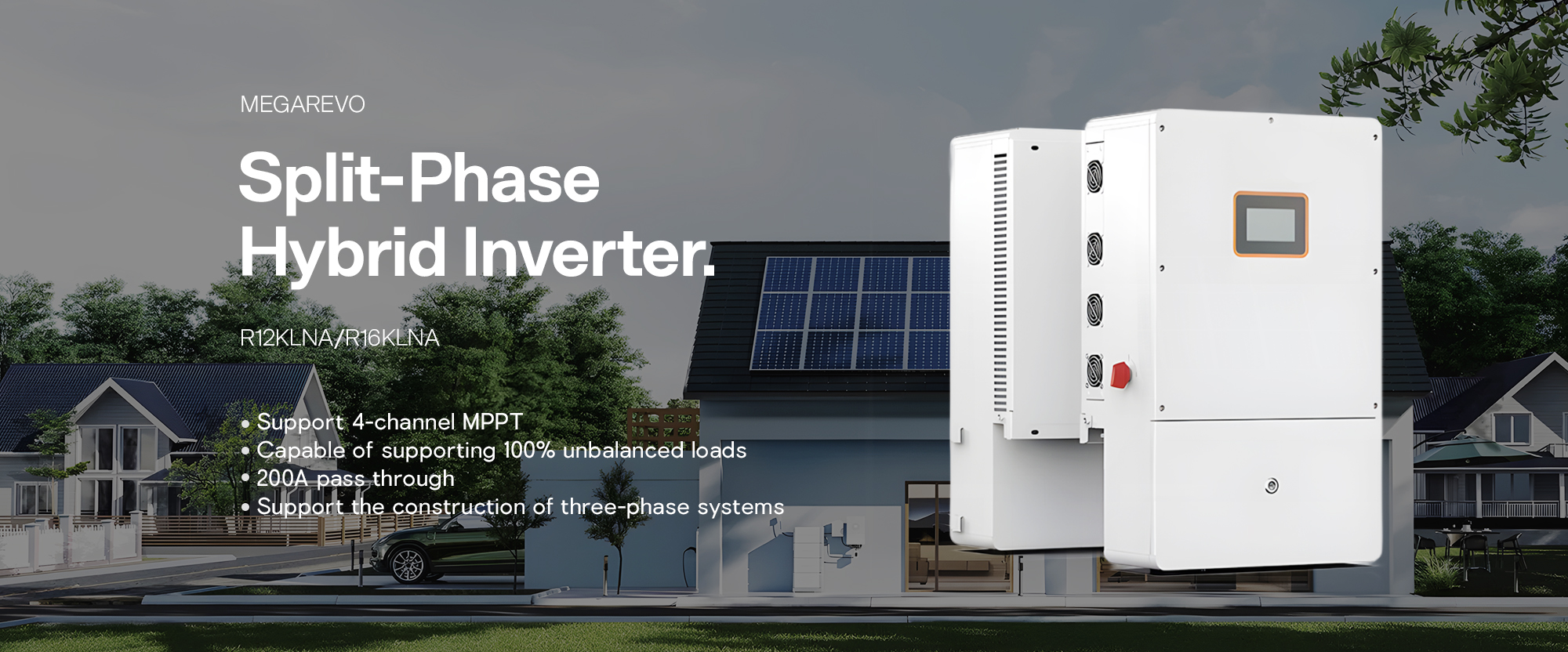 MEGAREVO

Split-Phase Hybrid Inverter.

R12KLNA/R16KLNA

• Support 4-channel MPPT
• Capable of supporting 100% unbalanced loads
• 200A pass through
• Support the construction of three-phase systems